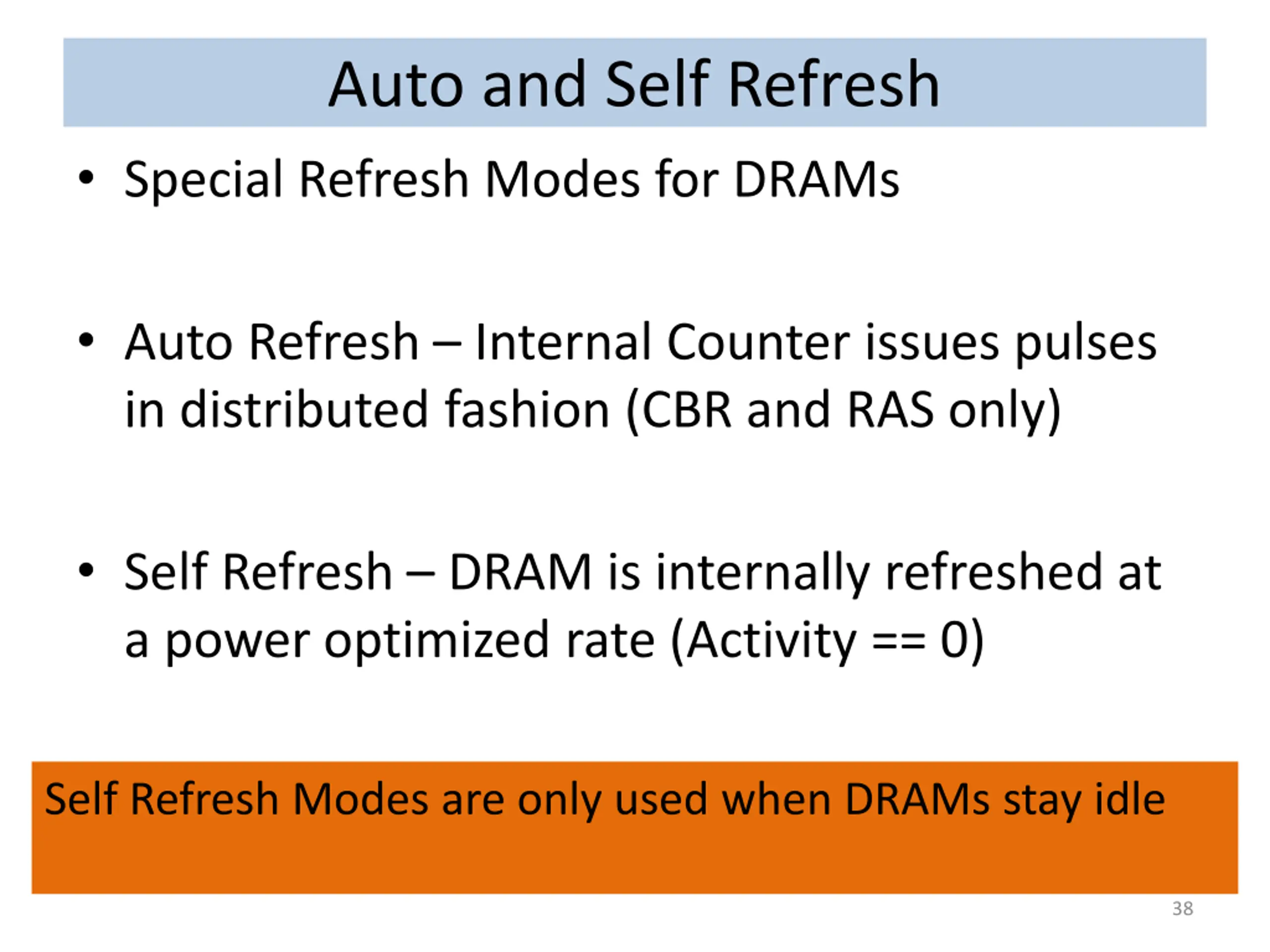 Auto and Self Refresh

• Special Refresh Modes for DRAMs

• Auto Refresh – Internal Counter issues pulses in distributed fashion (CBR and RAS only)

• Self Refresh – DRAM is internally refreshed at a power optimized rate (Activity == 0)

Self Refresh Modes are only used when DRAMs stay idle

38